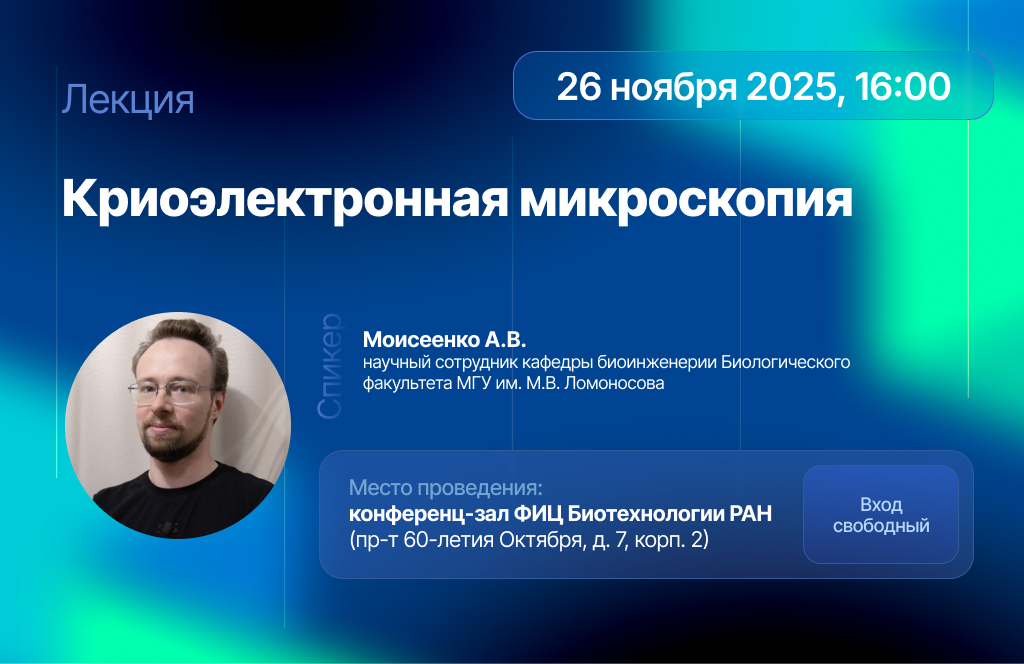 Лекция

26 ноября 2025, 16:00

Криоэлектронная микроскопия

Спикер

Моисеенко А.В.
научный сотрудник кафедры биоинженерии Биологического факультета МГУ им. М.В. Ломоносова

Место проведения:
конференц-зал ФИЦ Биотехнологии РАН
(пр-т 60-летия Октября, д. 7, корп. 2)

Вход свободный